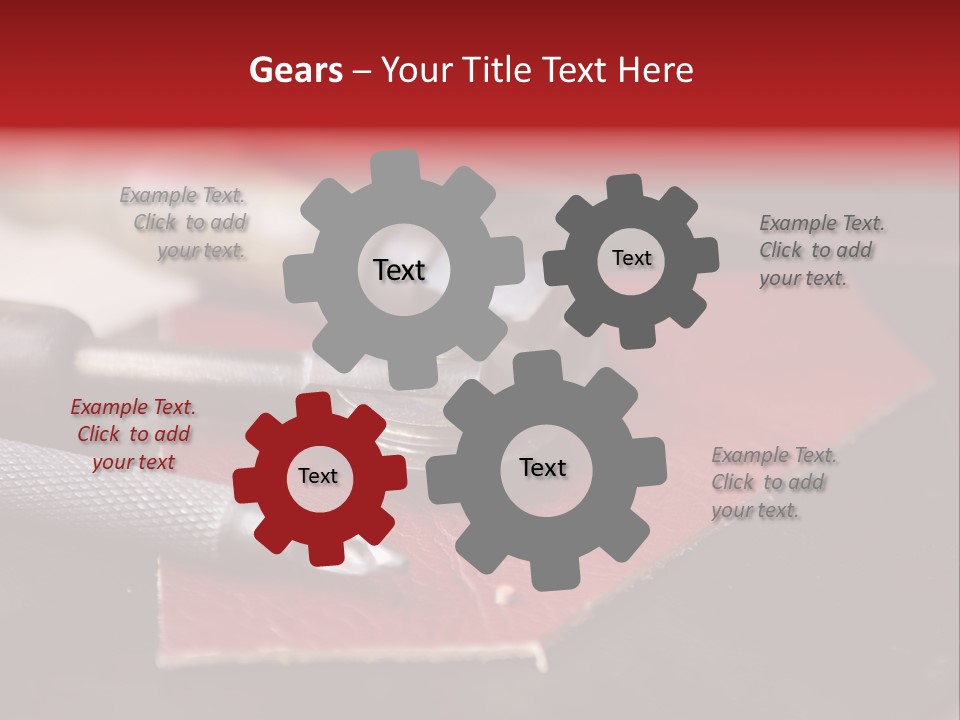 Gears – Your Title Text Here

Example Text. Click to add your text.

Text

Text

Example Text. Click to add your text.

Example Text. Click to add your text

Text

Text

Example Text. Click to add your text.